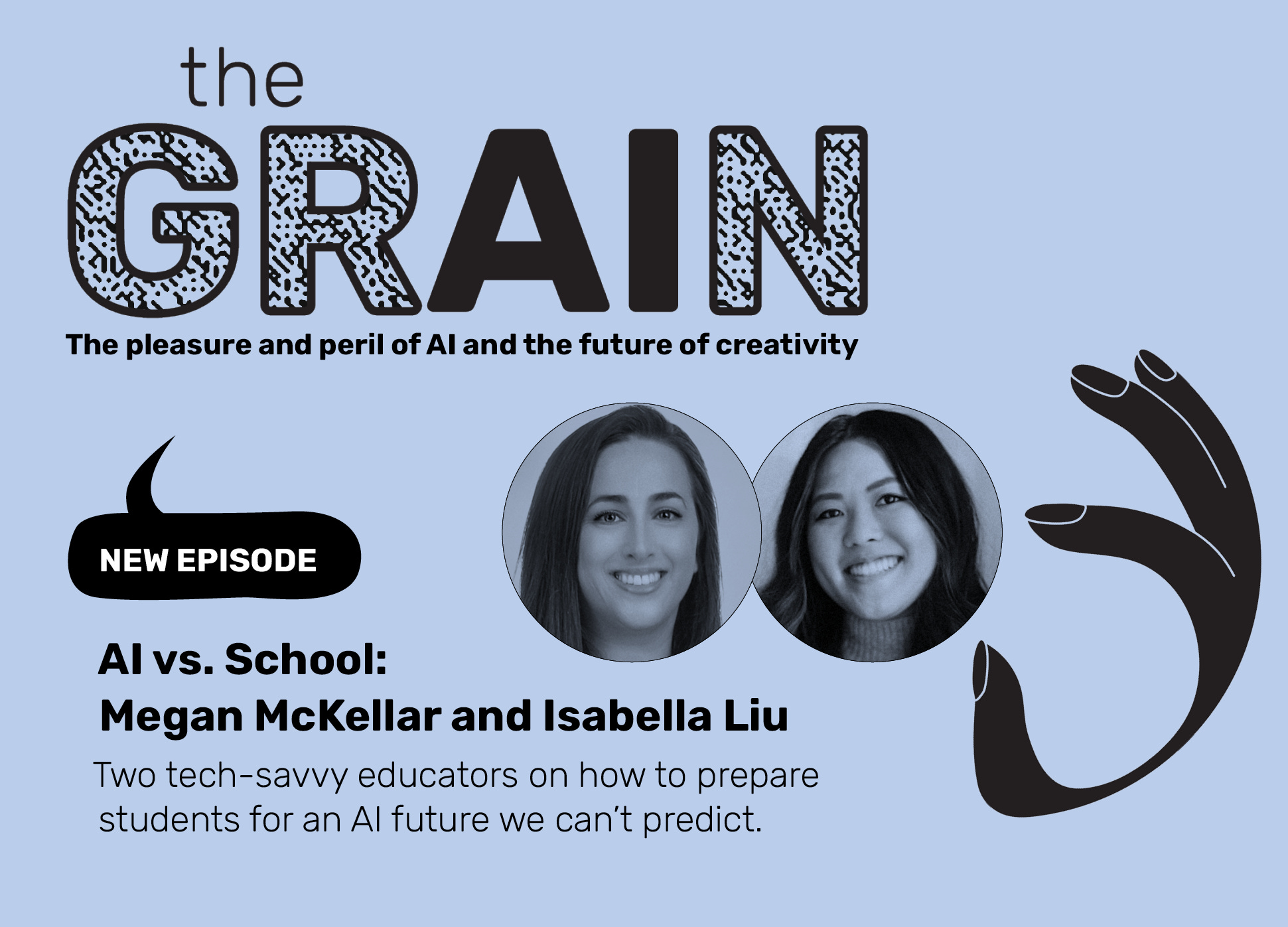 the
GRAIN
The pleasure and peril of AI and the future of creativity

NEW EPISODE

AI vs. School:
Megan McKellar and Isabella Liu

Two tech-savvy educators on how to prepare students for an AI future we can't predict.